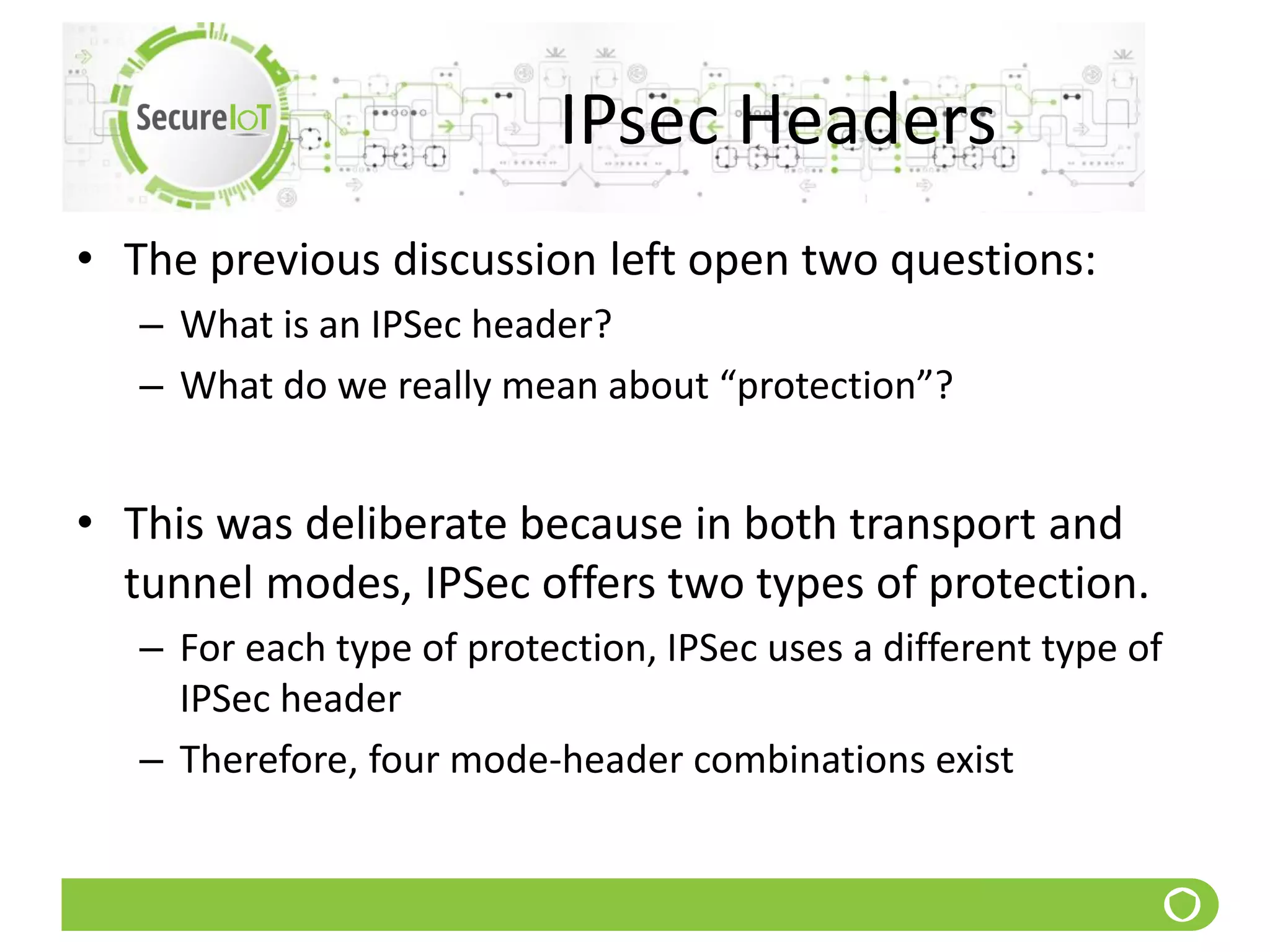 SecureIoT

IPsec Headers

• The previous discussion left open two questions:
– What is an IPSec header?
– What do we really mean about “protection”?

• This was deliberate because in both transport and tunnel modes, IPSec offers two types of protection.
– For each type of protection, IPSec uses a different type of IPSec header
– Therefore, four mode-header combinations exist